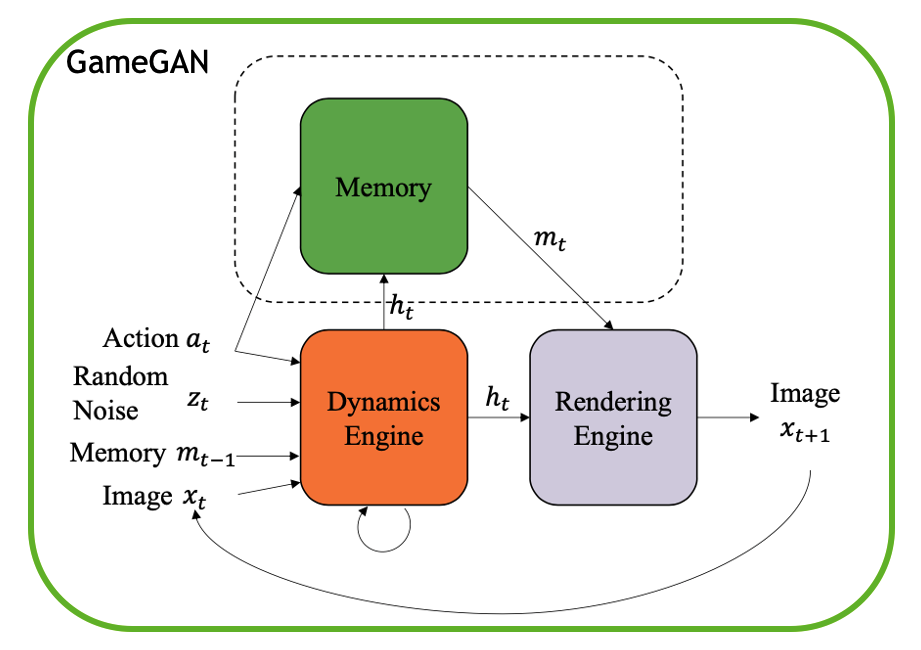 GameGAN

Memory

$m_t$

$h_t$

Action $a_t$

Random Noise $z_t$

Memory $m_{t-1}$

Image $x_t$

Dynamics Engine

$h_t$

Rendering Engine

Image $x_{t+1}$